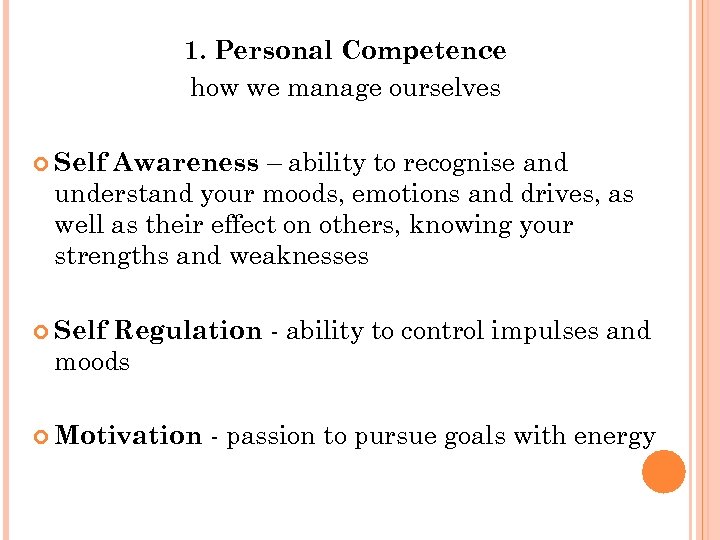 1. Personal Competence
how we manage ourselves

Self Awareness – ability to recognise and understand your moods, emotions and drives, as well as their effect on others, knowing your strengths and weaknesses

Self Regulation - ability to control impulses and moods

Motivation - passion to pursue goals with energy